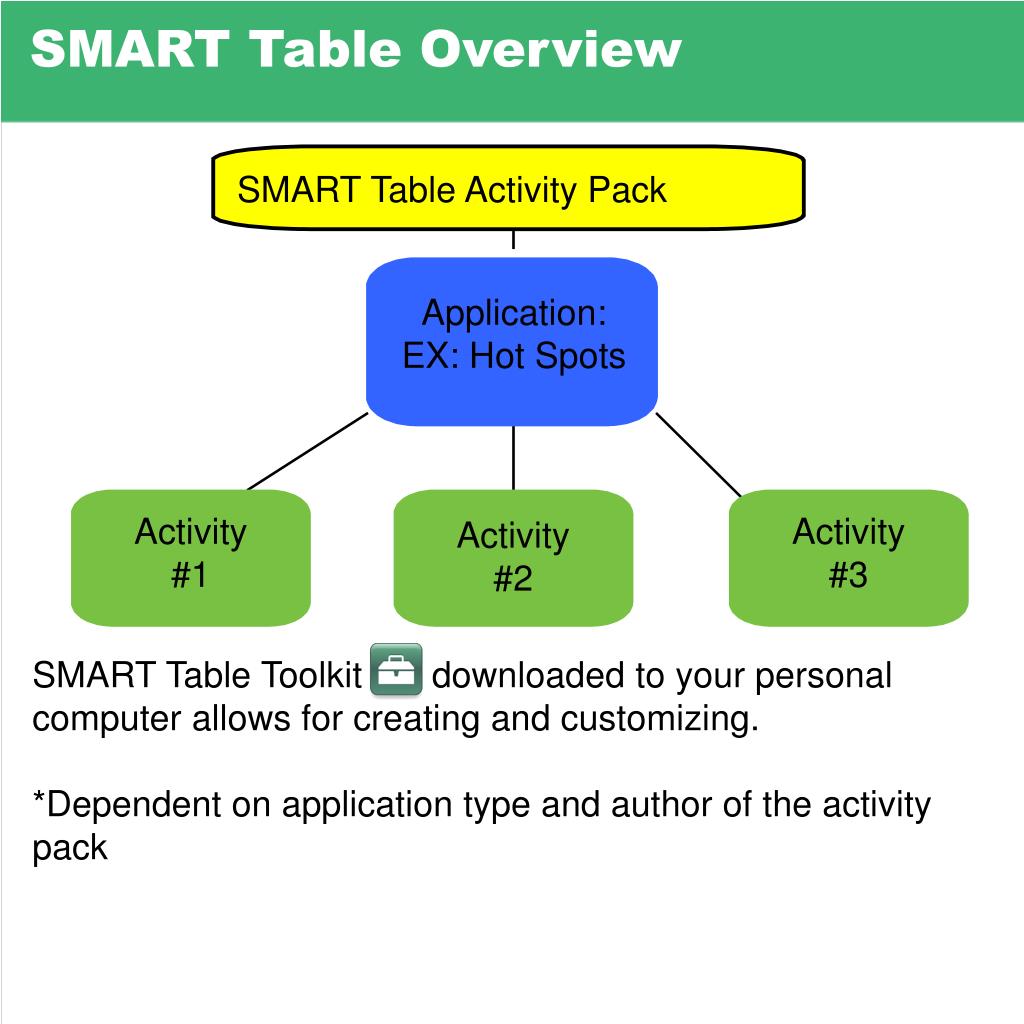 SMART Table Overview

SMART Table Activity Pack

Application:
EX: Hot Spots

Activity
#1

Activity
#2

Activity
#3

SMART Table Toolkit downloaded to your personal computer allows for creating and customizing.

*Dependent on application type and author of the activity pack